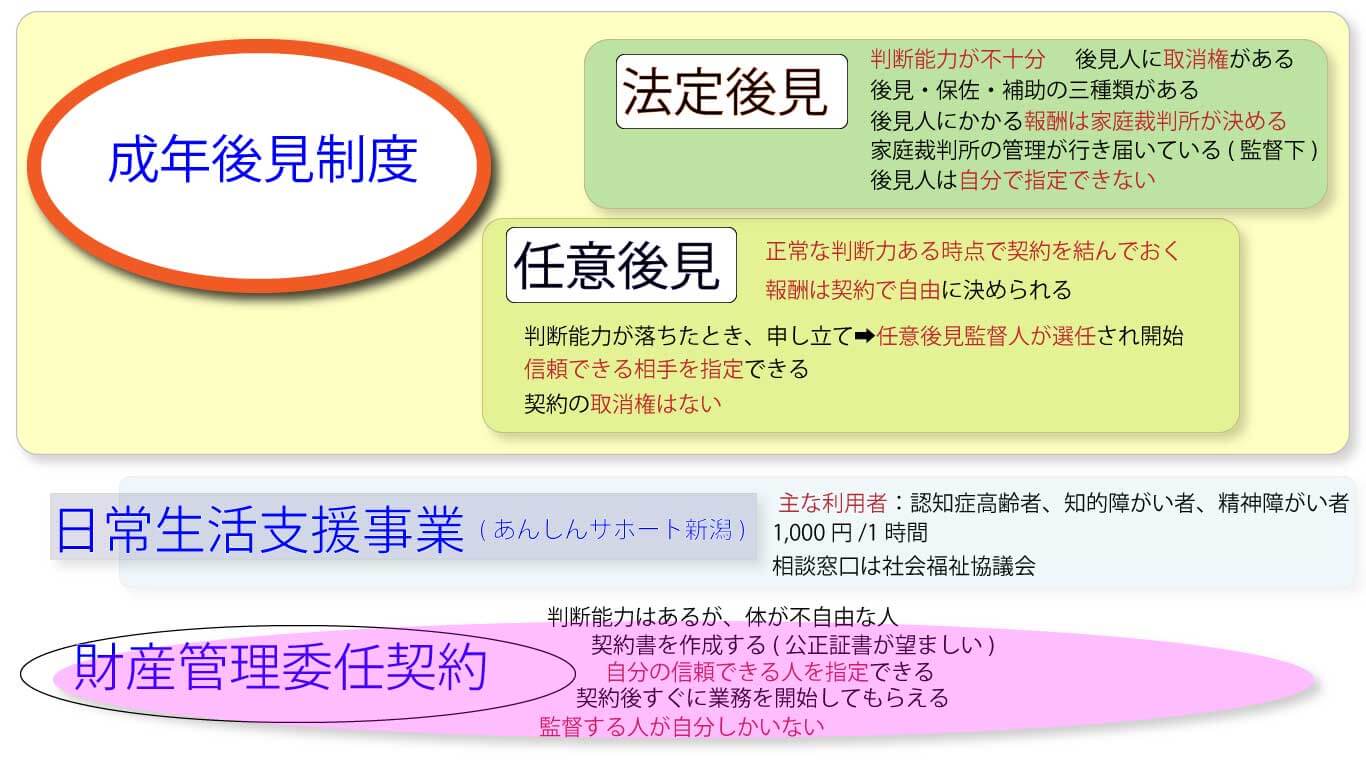 成年後見制度

法定後見

判断能力が不十分　後見人に取消権がある
後見・保佐・補助の三種類がある
後見人にかかる報酬は家庭裁判所が決める
家庭裁判所の管理が行き届いている ( 監督下 )
後見人は自分で指定できない

任意後見

正常な判断力ある時点で契約を結んでおく
報酬は契約で自由に決められる

判断能力が落ちたとき、申し立て➡任意後見監督人が選任され開始
信頼できる相手を指定できる
契約の取消権はない

日常生活支援事業 ( あんしんサポート新潟 )

主な利用者：認知症高齢者、知的障がい者、精神障がい者
1,000 円 /1 時間
相談窓口は社会福祉協議会

財産管理委任契約

判断能力はあるが、体が不自由な人
契約書を作成する ( 公正証書が望ましい )
自分の信頼できる人を指定できる
契約後すぐに業務を開始してもらえる
監督する人が自分しかいない